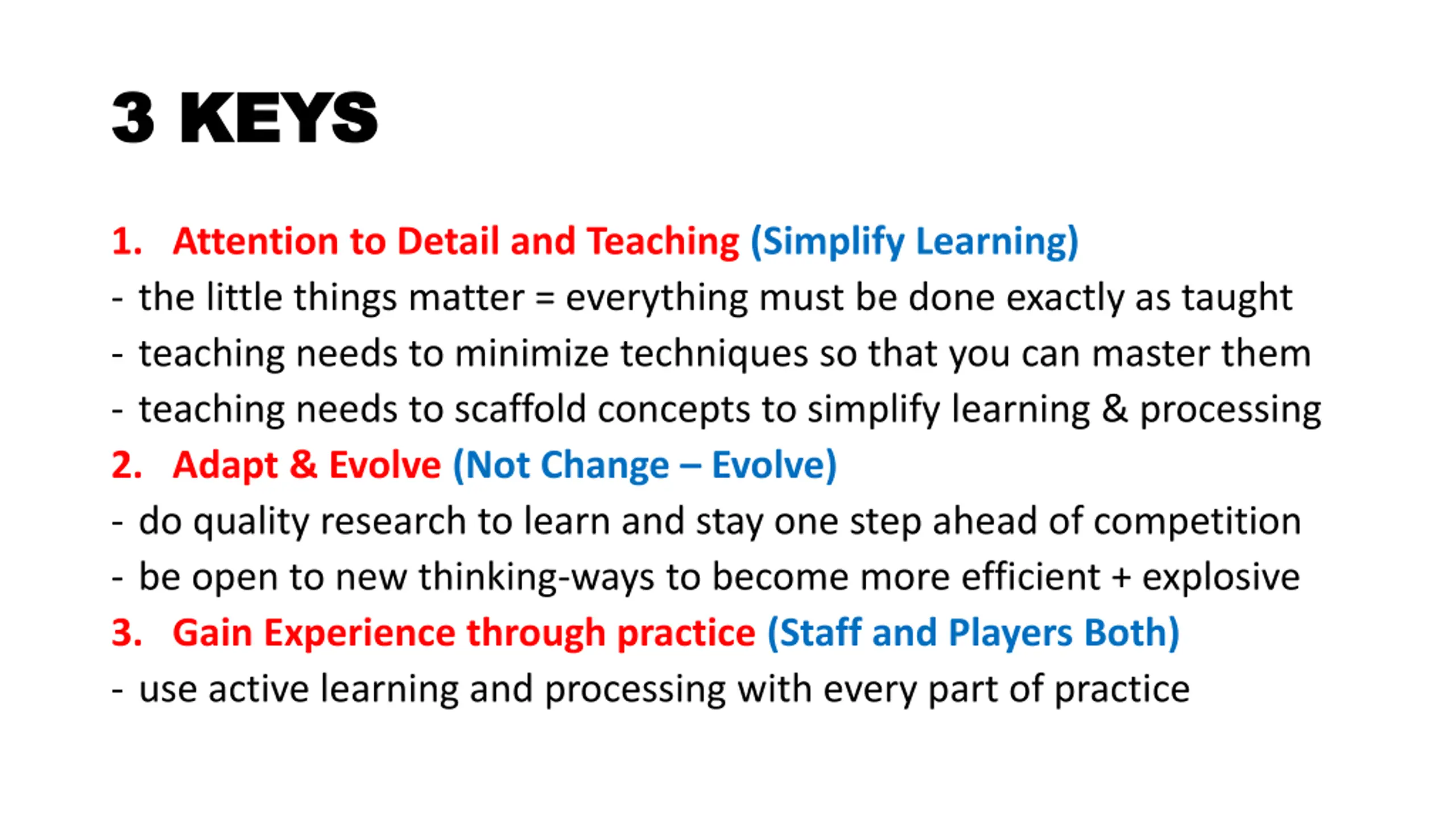 3 KEYS

1. Attention to Detail and Teaching (Simplify Learning)
- the little things matter = everything must be done exactly as taught
- teaching needs to minimize techniques so that you can master them
- teaching needs to scaffold concepts to simplify learning & processing

2. Adapt & Evolve (Not Change – Evolve)
- do quality research to learn and stay one step ahead of competition
- be open to new thinking-ways to become more efficient + explosive

3. Gain Experience through practice (Staff and Players Both)
- use active learning and processing with every part of practice